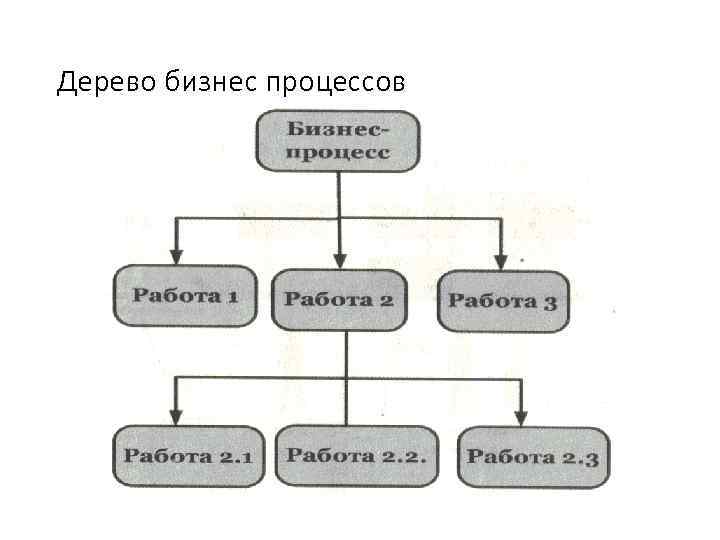 Дерево бизнес процессов

Бизнес-процесс

Работа 1

Работа 2

Работа 3

Работа 2.1

Работа 2.2.

Работа 2.3